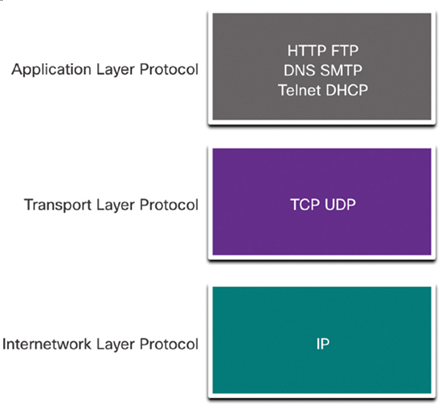 Application Layer Protocol

HTTP FTP
DNS SMTP
Telnet DHCP

Transport Layer Protocol

TCP UDP

Internetwork Layer Protocol

IP